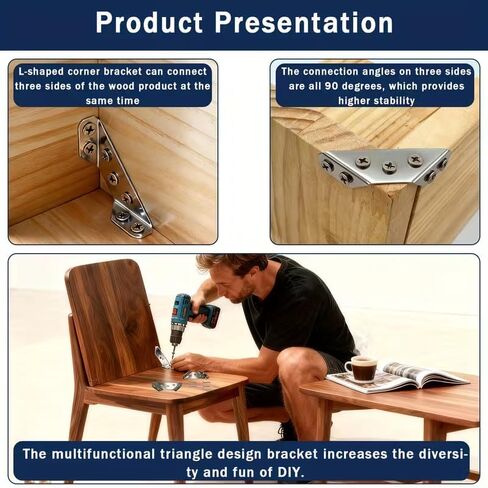 Product Presentation

L-shaped corner bracket can connect three sides of the wood product at the same time

The connection angles on three sides are all 90 degrees, which provides higher stability

The multifunctional triangle design bracket increases the diversity and fun of DIY.